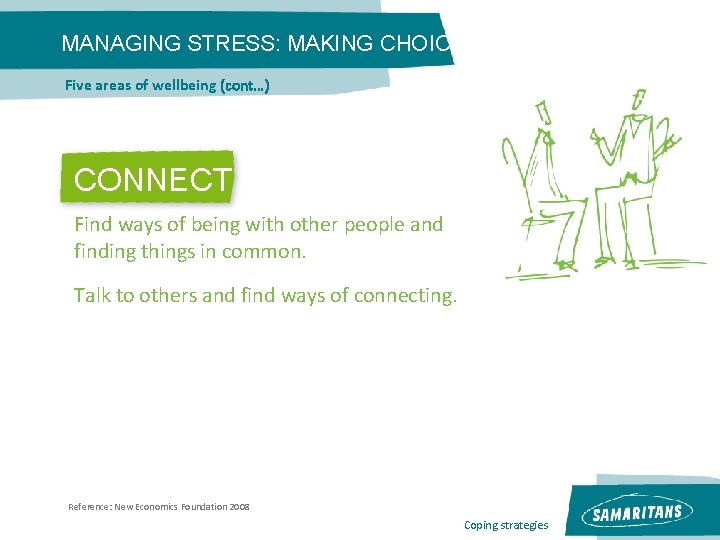 MANAGING STRESS: MAKING CHOIC

Five areas of wellbeing (cont...)

CONNECT

Find ways of being with other people and finding things in common.

Talk to others and find ways of connecting.

Reference: New Economics Foundation 2008

Coping strategies

SAMARITANS